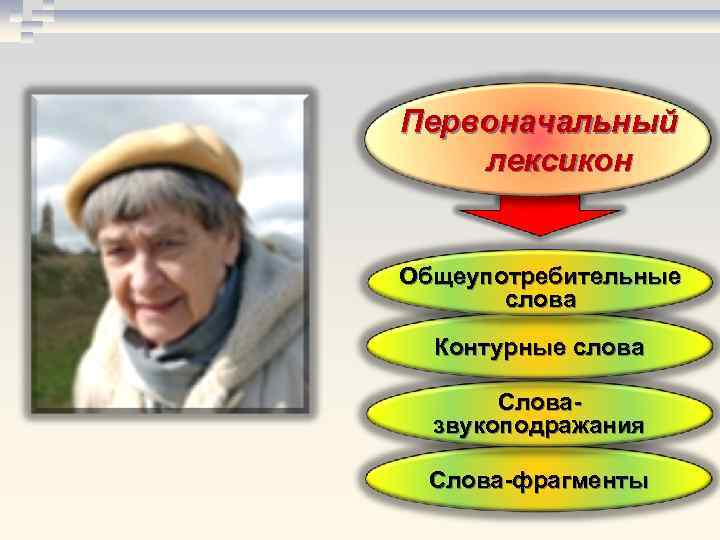 Первоначальный лексикон

Общеупотребительные слова

Контурные слова

Слова-звукоподражания

Слова-фрагменты